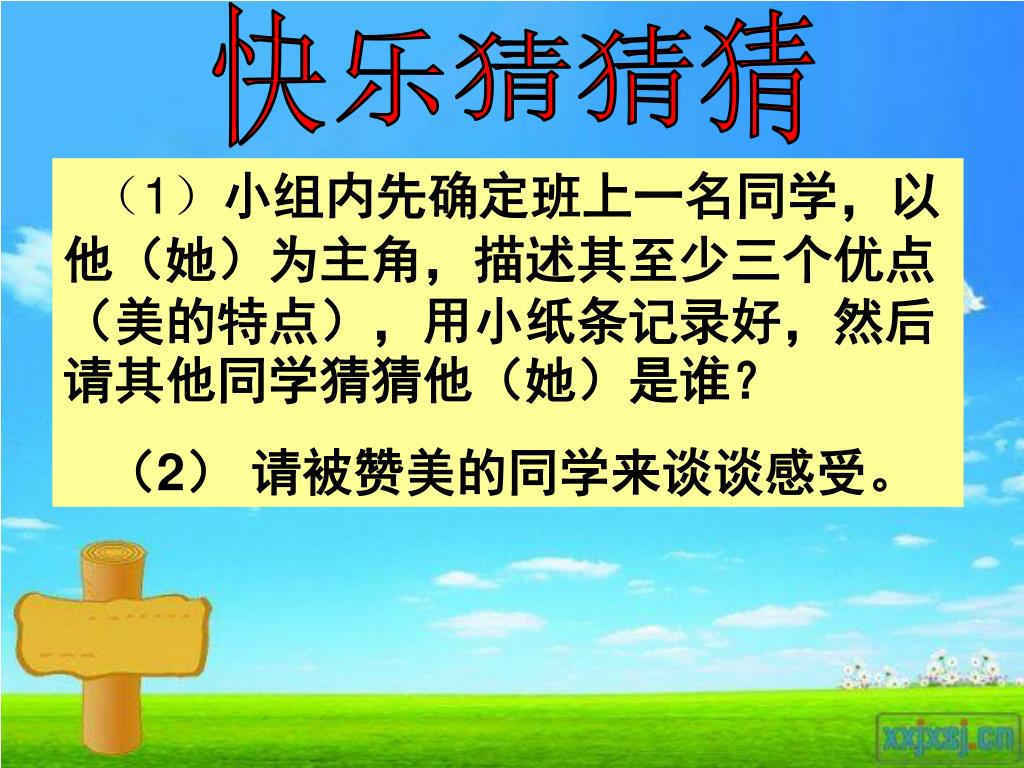 快乐猜猜猜

（1）小组内先确定班上一名同学，以他（她）为主角，描述其至少三个优点（美的特点），用小纸条记录好，然后请其他同学猜猜他（她）是谁？

（2） 请被赞美的同学来谈谈感受。

xxjxsj.cn